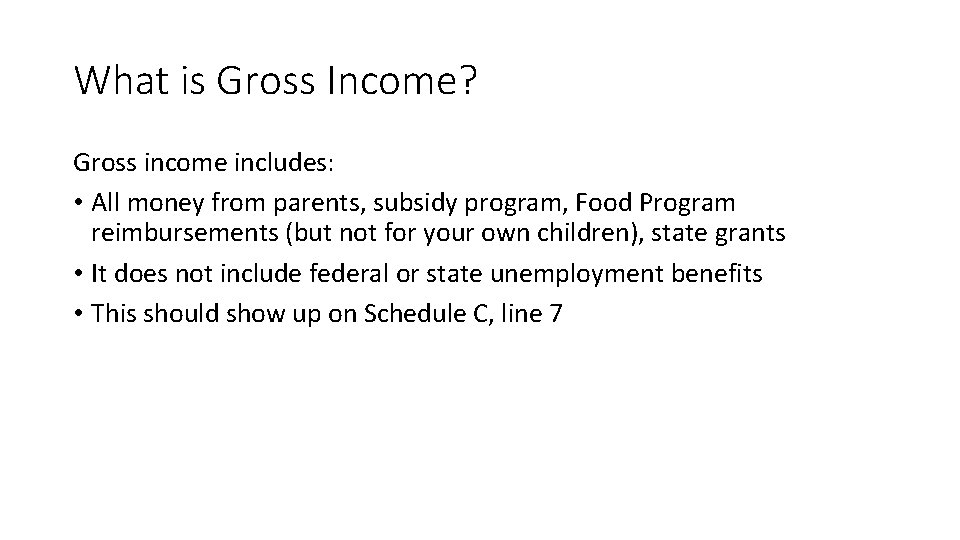 What is Gross Income?

Gross income includes:

• All money from parents, subsidy program, Food Program reimbursements (but not for your own children), state grants

• It does not include federal or state unemployment benefits

• This should show up on Schedule C, line 7